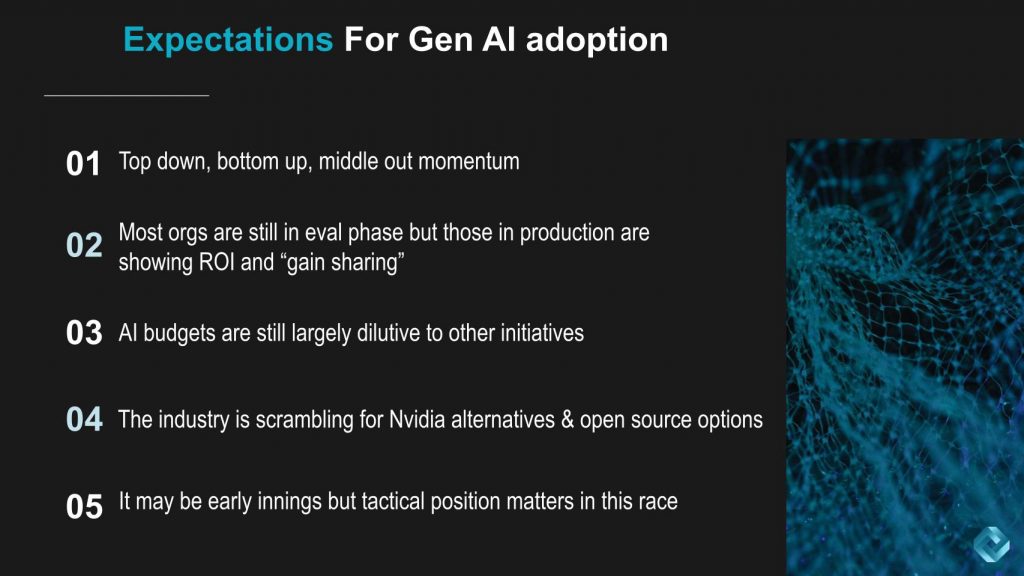 Expectations For Gen AI adoption

01 Top down, bottom up, middle out momentum

02 Most orgs are still in eval phase but those in production are showing ROI and “gain sharing”

03 AI budgets are still largely dilutive to other initiatives

04 The industry is scrambling for Nvidia alternatives & open source options

05 It may be early innings but tactical position matters in this race